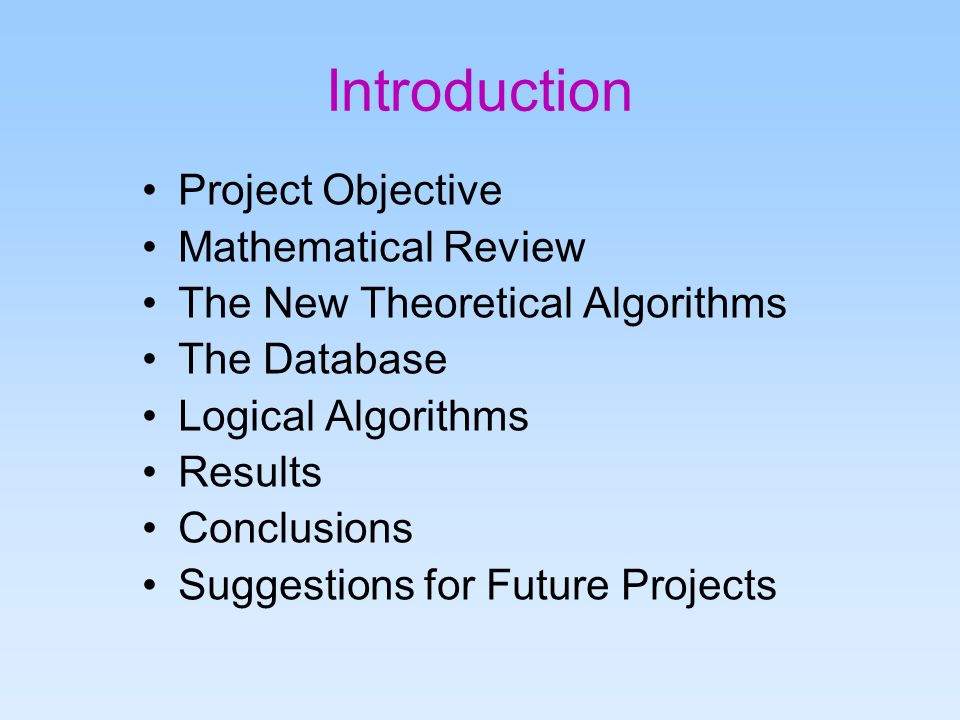 Introduction

• Project Objective
• Mathematical Review
• The New Theoretical Algorithms
• The Database
• Logical Algorithms
• Results
• Conclusions
• Suggestions for Future Projects